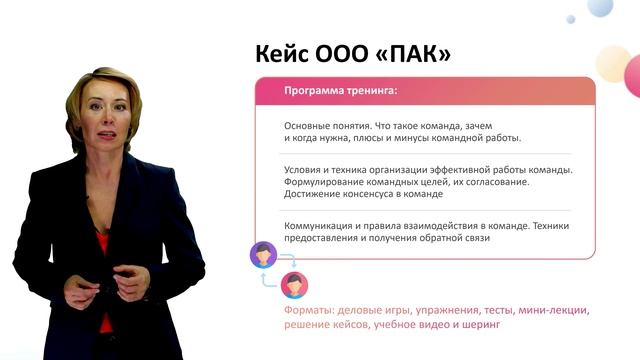 Кейс ООО «ПАК»

Программа тренинга:

Основные понятия. Что такое команда, зачем и когда нужна, плюсы и минусы командной работы.

Условия и техника организации эффективной работы команды. Формулирование командных целей, их согласование. Достижение консенсуса в команде

Коммуникация и правила взаимодействия в команде. Техники предоставления и получения обратной связи

Форматы: деловые игры, упражнения, тесты, мини-лекции, решение кейсов, учебное видео и шеринг